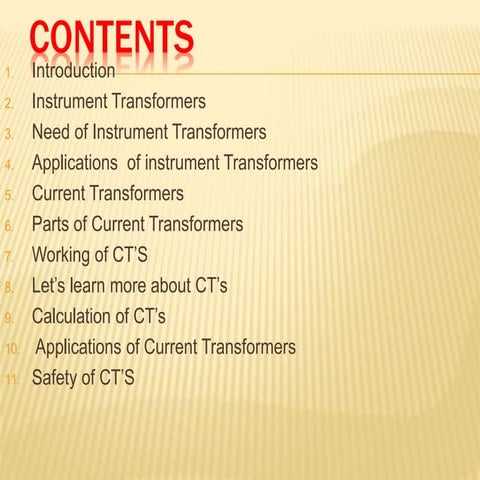 CONTENTS

1. Introduction
2. Instrument Transformers
3. Need of Instrument Transformers
4. Applications of instrument Transformers
5. Current Transformers
6. Parts of Current Transformers
7. Working of CT'S
8. Let's learn more about CT's
9. Calculation of CT's
10. Applications of Current Transformers
11. Safety of CT'S